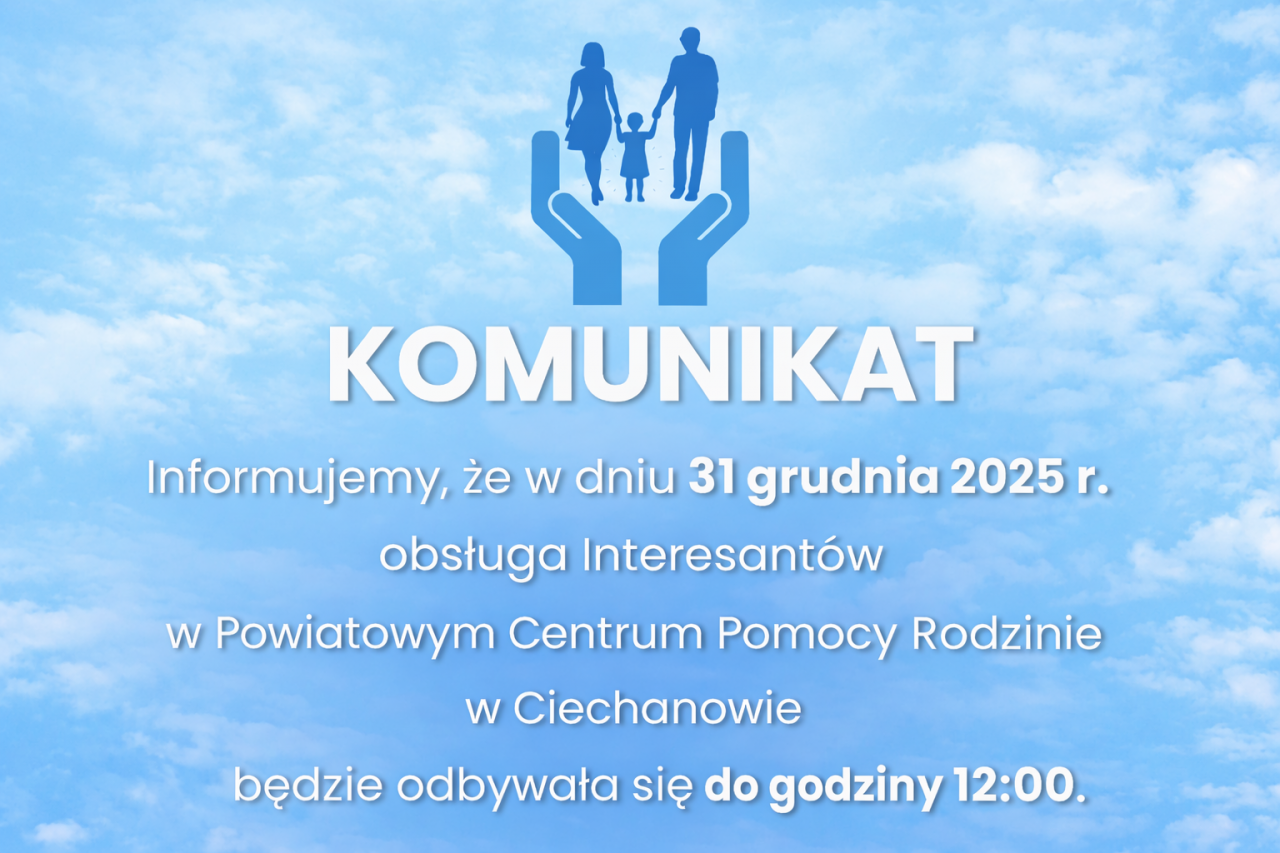 KOMUNIKAT

Informujemy, że w dniu 31 grudnia 2025 r. obsługa Interesantów w Powiatowym Centrum Pomocy Rodzinie w Ciechanowie będzie odbywała się do godziny 12:00.